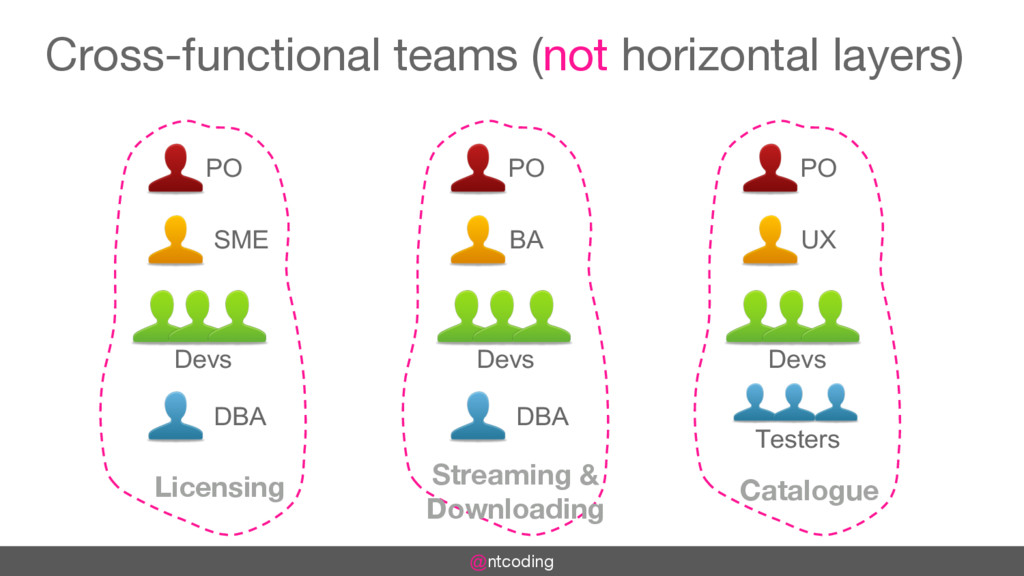 Cross-functional teams (not horizontal layers)

PO

SME

Devs

DBA

Licensing

PO

BA

Devs

DBA

Streaming & Downloading

PO

UX

Devs

Testers

Catalogue

@ntcoding